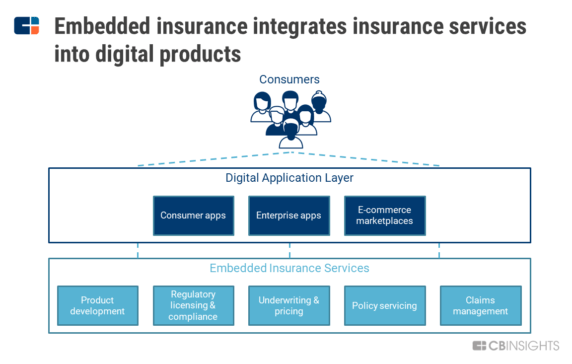 Embedded insurance integrates insurance services into digital products

Consumers

Digital Application Layer

Consumer apps

Enterprise apps

E-commerce marketplaces

Embedded Insurance Services

Product development

Regulatory licensing & compliance

Underwriting & pricing

Policy servicing

Claims management

CBINSIGHTS